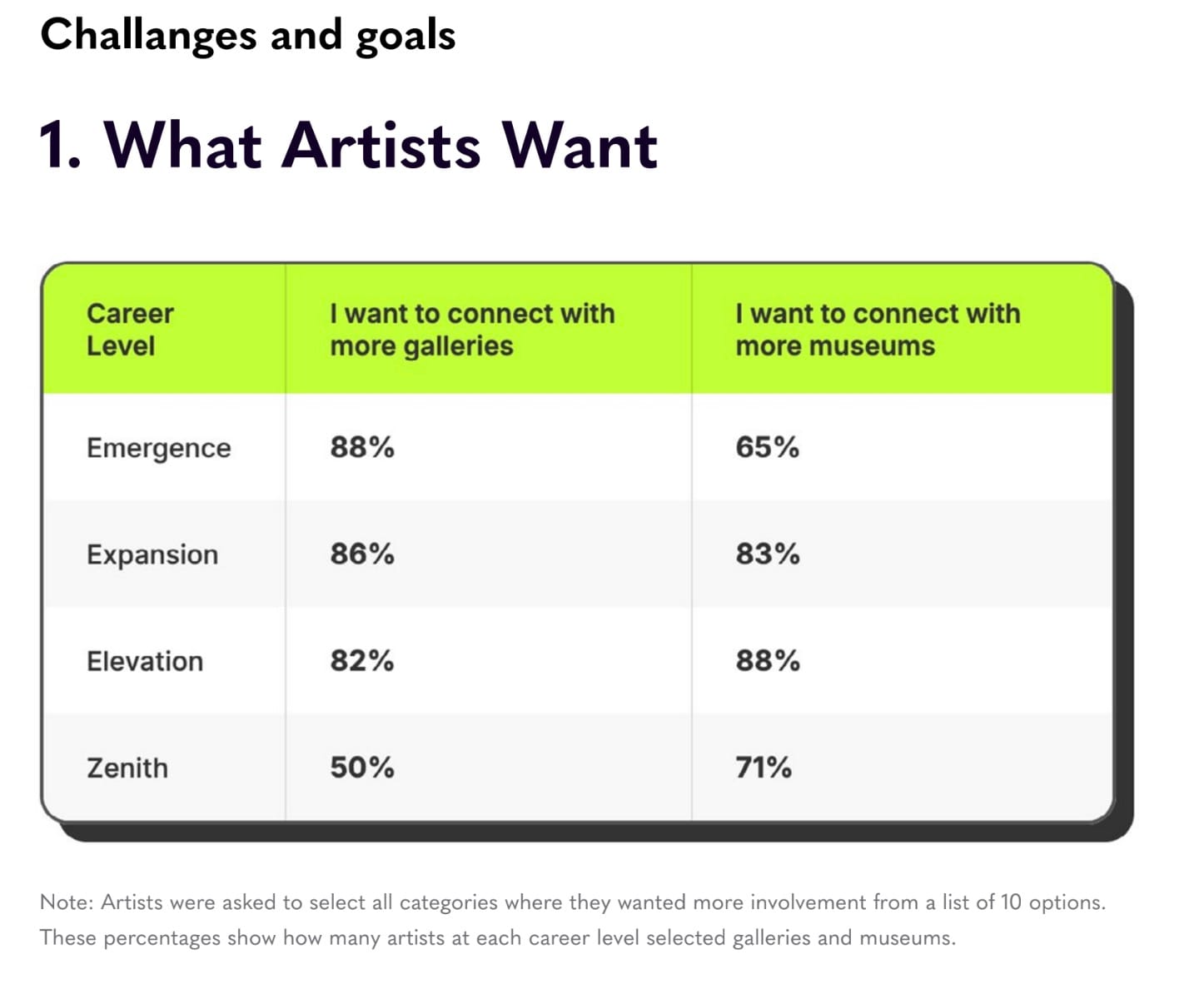 Challanges and goals

1. What Artists Want

| Career Level | I want to connect with more galleries | I want to connect with more museums |
|---|---|---|
| Emergence | 88% | 65% |
| Expansion | 86% | 83% |
| Elevation | 82% | 88% |
| Zenith | 50% | 71% |

Note: Artists were asked to select all categories where they wanted more involvement from a list of 10 options. These percentages show how many artists at each career level selected galleries and museums.